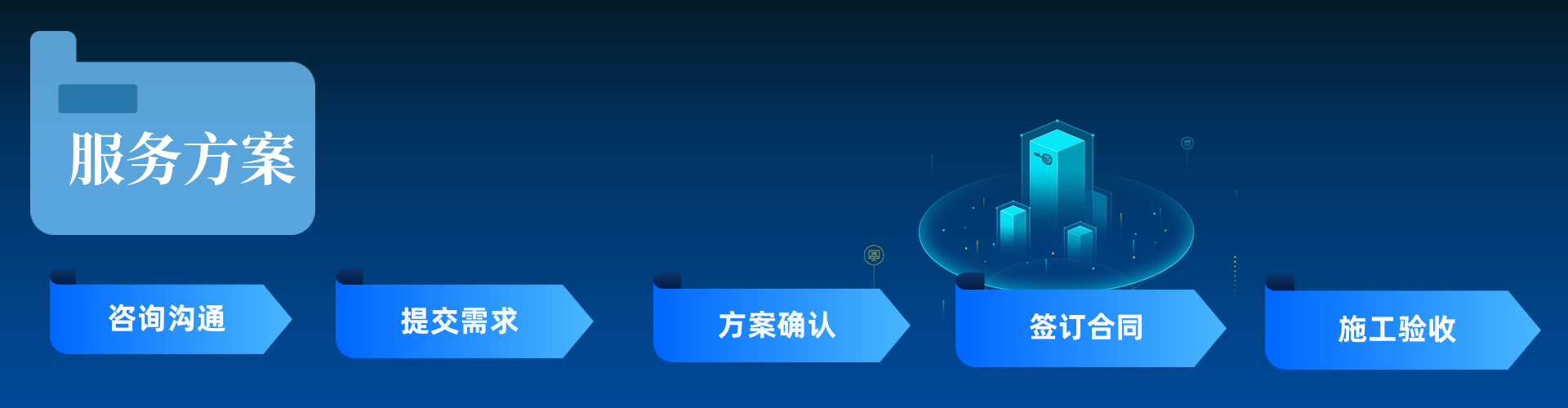 服务方案

咨询沟通

提交需求

方案确认

签订合同

施工验收